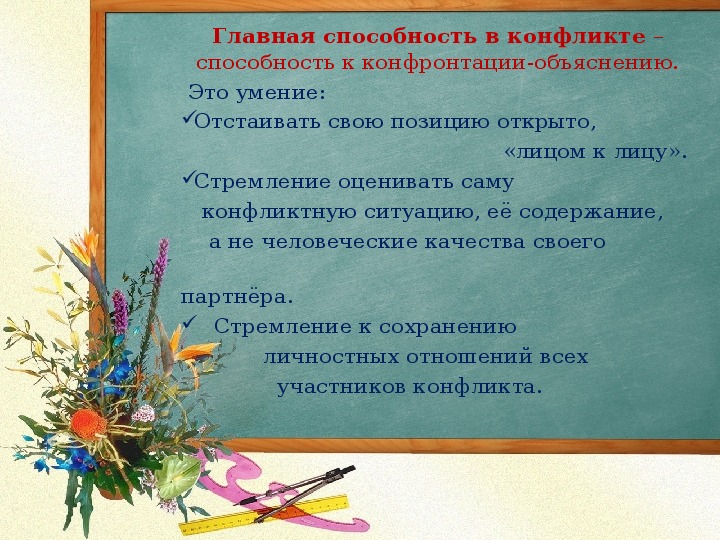 Главная способность в конфликте – способность к конфронтации-объяснению.

Это умение:

✓Отстаивать свою позицию открыто, «лицом к лицу».

✓Стремление оценивать саму конфликтную ситуацию, её содержание, а не человеческие качества своего

партнёра.

✓ Стремление к сохранению личностных отношений всех участников конфликта.